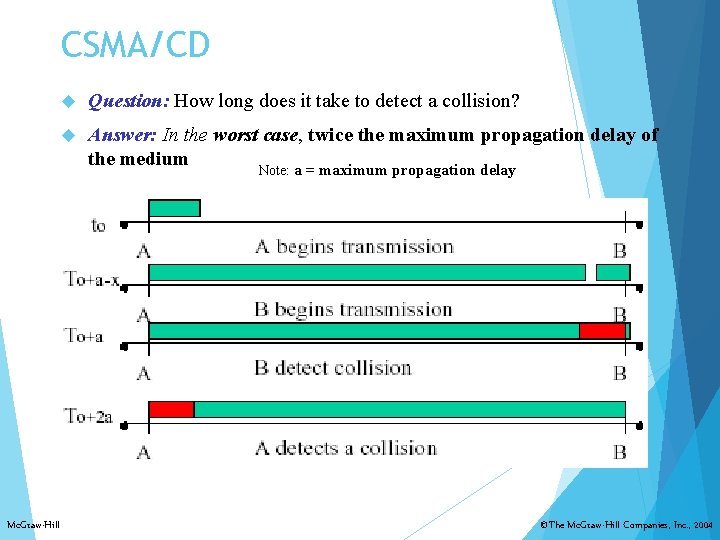 CSMA/CD

Question: How long does it take to detect a collision?

Answer: In the worst case, twice the maximum propagation delay of the medium

Note: a = maximum propagation delay

to

A

A begins transmission

B

To+a-x

A

B begins transmission

B

To+a

A

B detect collision

B

To+2a

A

A detects a collision

B

McGraw-Hill

©The McGraw-Hill Companies, Inc., 2004